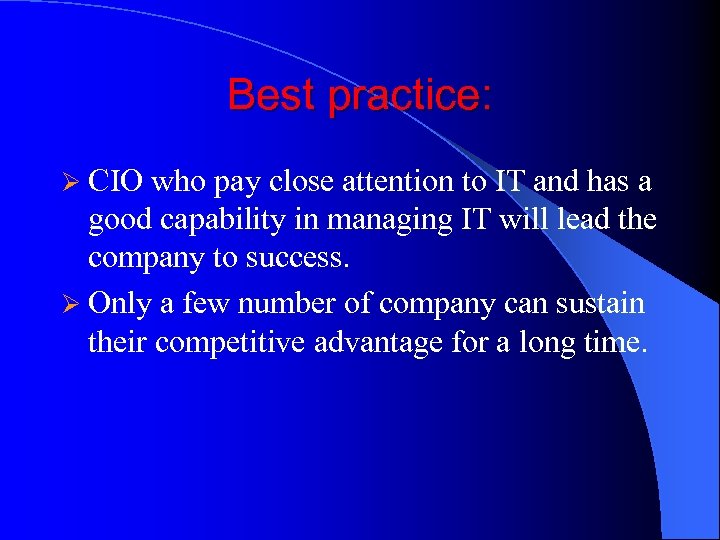 Best practice:

➢ CIO who pay close attention to IT and has a good capability in managing IT will lead the company to success.

➢ Only a few number of company can sustain their competitive advantage for a long time.